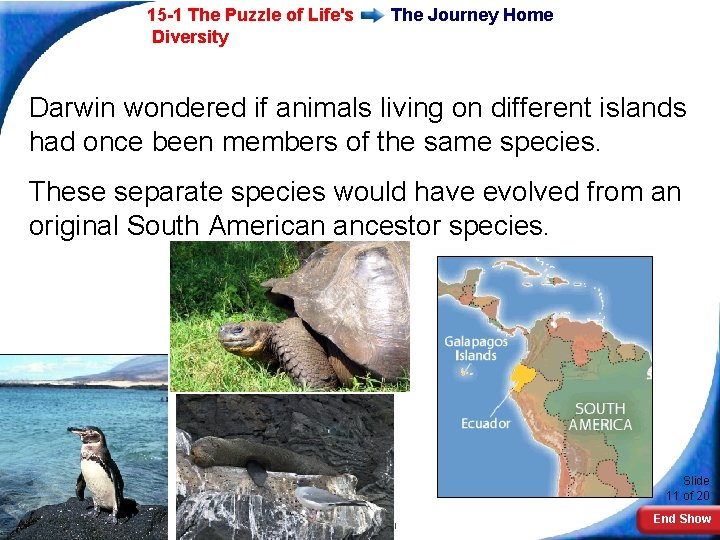 15-1 The Puzzle of Life's Diversity

The Journey Home

Darwin wondered if animals living on different islands had once been members of the same species.

These separate species would have evolved from an original South American ancestor species.

Galapagos Islands

Ecuador

SOUTH AMERICA

Slide 11 of 20

End Show